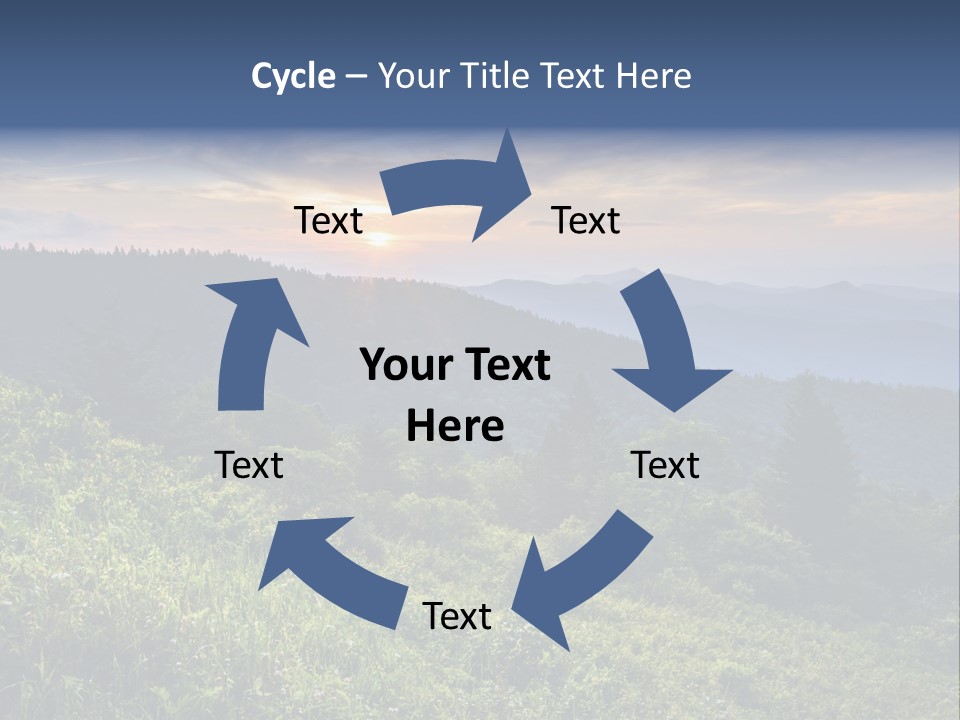 Cycle – Your Title Text Here

Text

Text

Your Text Here

Text

Text

Text